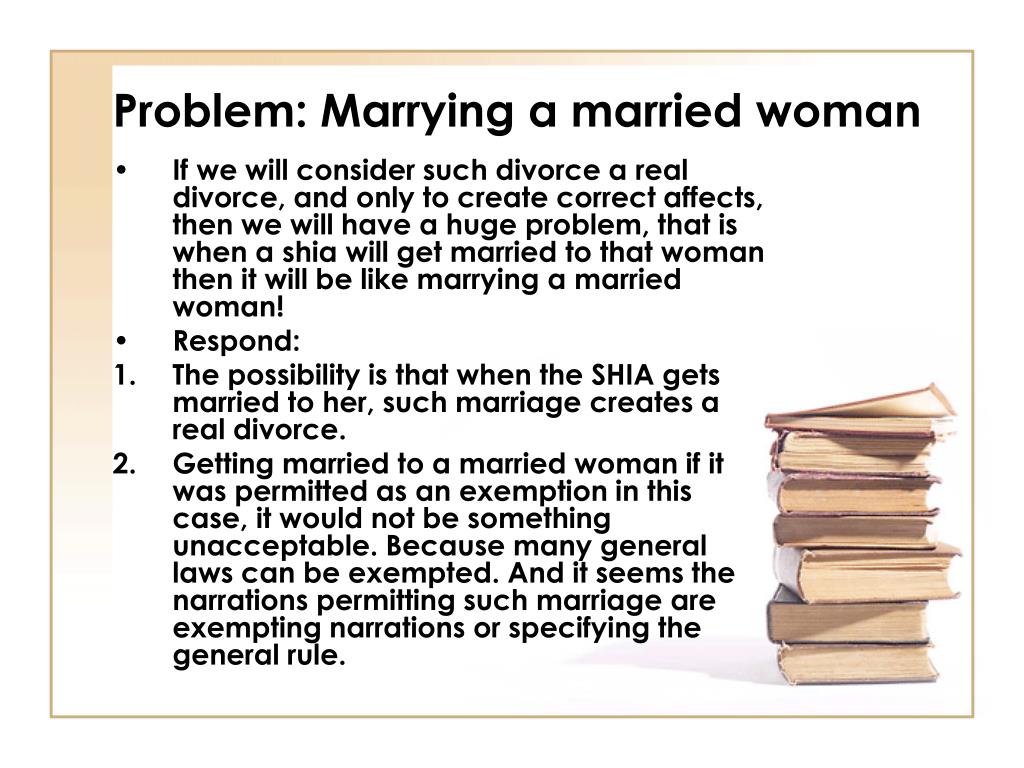 Problem: Marrying a married woman

• If we will consider such divorce a real divorce, and only to create correct affects, then we will have a huge problem, that is when a shia will get married to that woman then it will be like marrying a married woman!

• Respond:

1. The possibility is that when the SHIA gets married to her, such marriage creates a real divorce.

2. Getting married to a married woman if it was permitted as an exemption in this case, it would not be something unacceptable. Because many general laws can be exempted. And it seems the narrations permitting such marriage are exempting narrations or specifying the general rule.